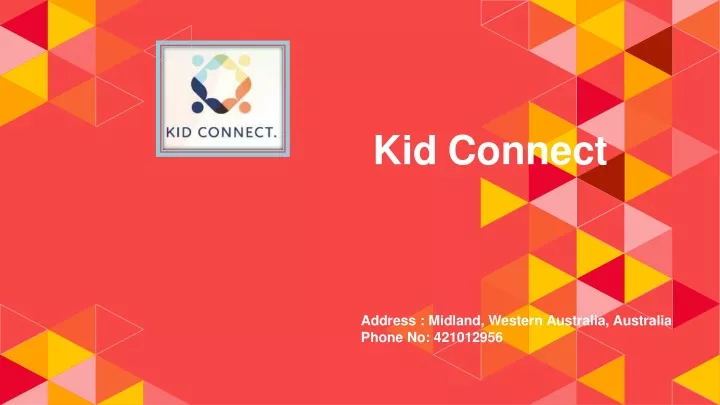 KID CONNECT.

Kid Connect

Address : Midland, Western Australia, Australia
Phone No: 421012956